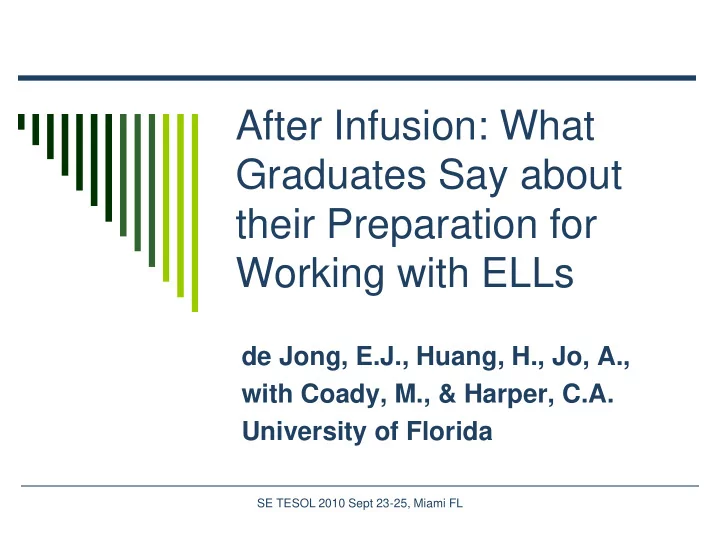 After Infusion: What Graduates Say about their Preparation for Working with ELLs

de Jong, E.J., Huang, H., Jo, A., with Coady, M., & Harper, C.A.
University of Florida

SE TESOL 2010 Sept 23-25, Miami FL